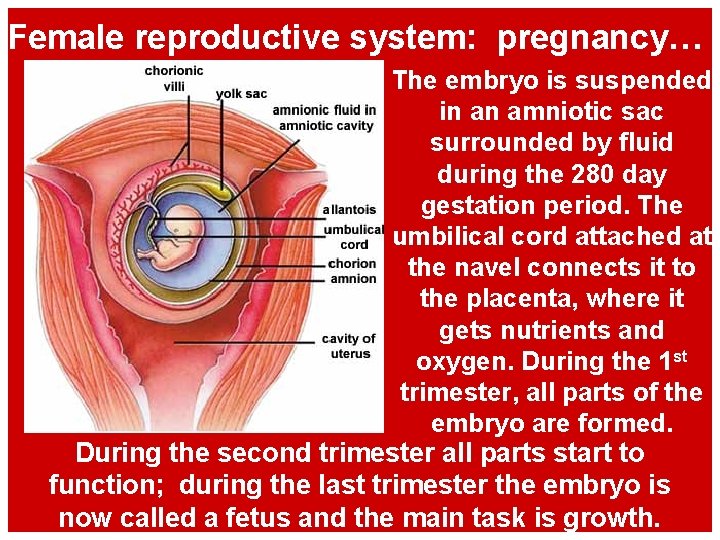 Female reproductive system: pregnancy…

chorionic villi
yolk sac
amnionic fluid in amniotic cavity
allantois
umbulical cord
chorion
amnion
cavity of uterus

The embryo is suspended in an amniotic sac surrounded by fluid during the 280 day gestation period. The umbilical cord attached at the navel connects it to the placenta, where it gets nutrients and oxygen. During the 1$^{st}$ trimester, all parts of the embryo are formed.

During the second trimester all parts start to function; during the last trimester the embryo is now called a fetus and the main task is growth.